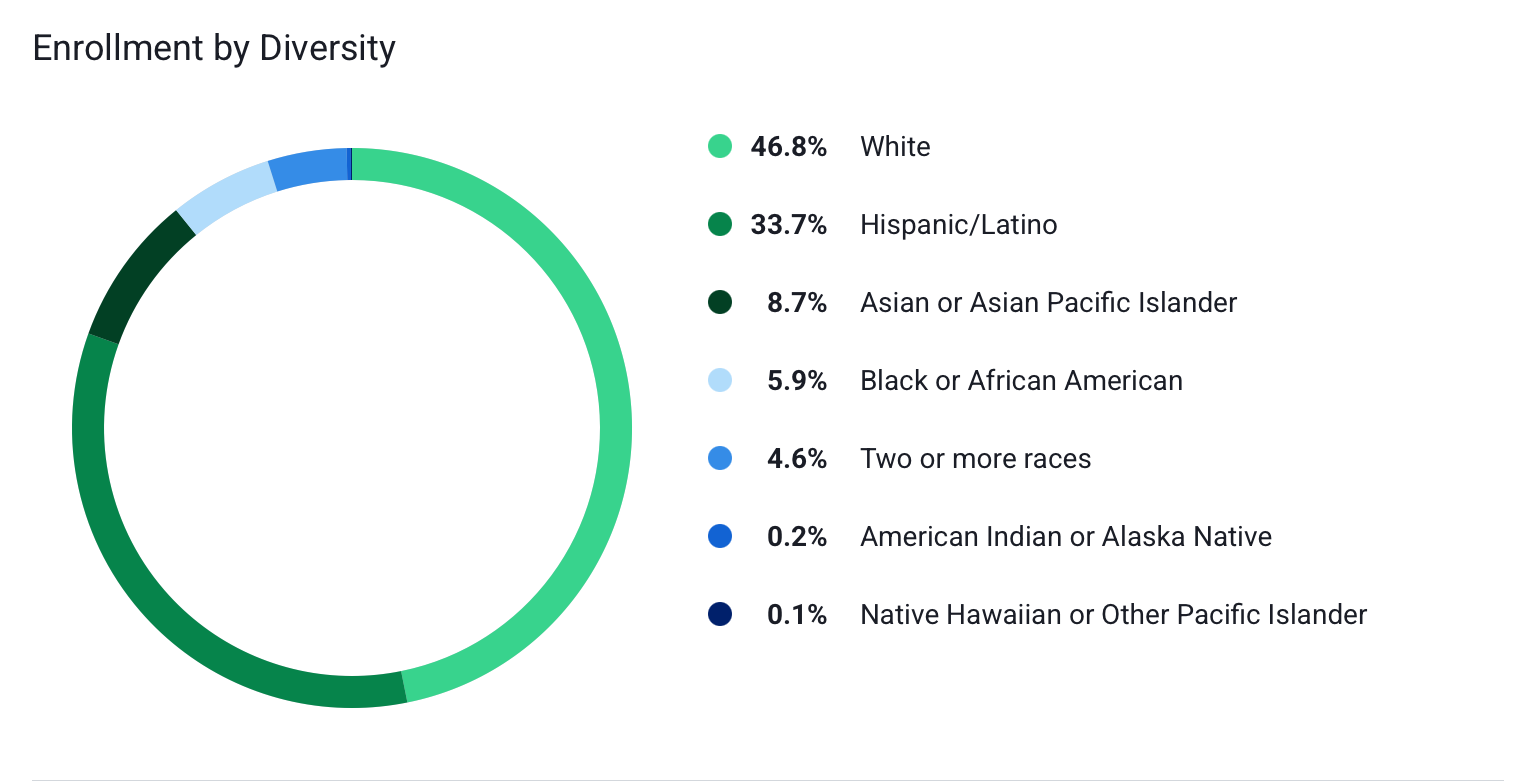 Enrollment by Diversity

46.8% White

33.7% Hispanic/Latino

8.7% Asian or Asian Pacific Islander

5.9% Black or African American

4.6% Two or more races

0.2% American Indian or Alaska Native

0.1% Native Hawaiian or Other Pacific Islander